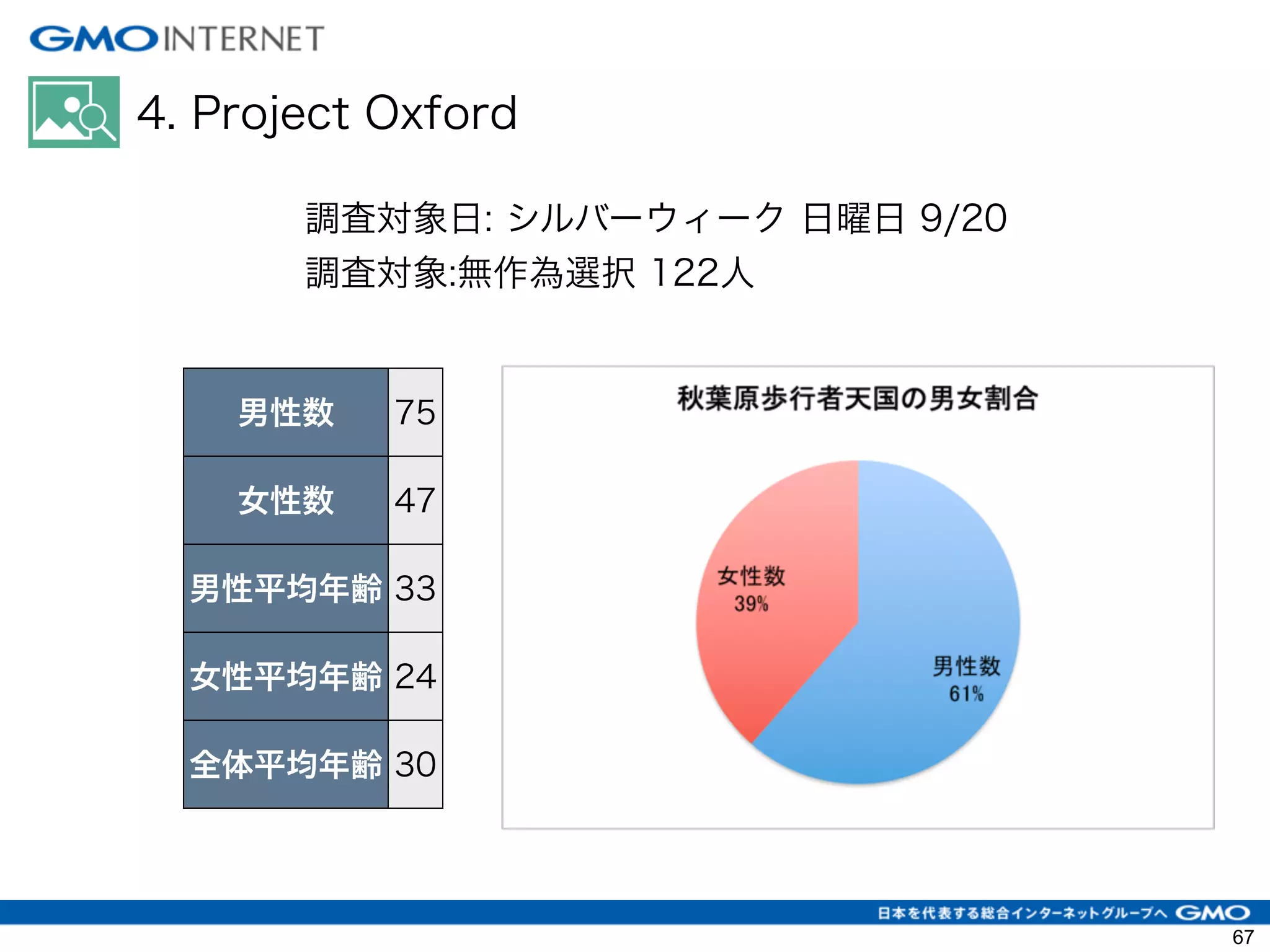 GMO INTERNET

4. Project Oxford

調査対象日: シルバーウィーク 日曜日 9/20
調査対象:無作為選択 122人

| 男性数 | 75 |
|---|---|
| 女性数 | 47 |
| 男性平均年齢 | 33 |
| 女性平均年齢 | 24 |
| 全体平均年齢 | 30 |

秋葉原歩行者天国の男女割合

女性数
39%

男性数
61%

日本を代表する総合インターネットグループへ GMO

67